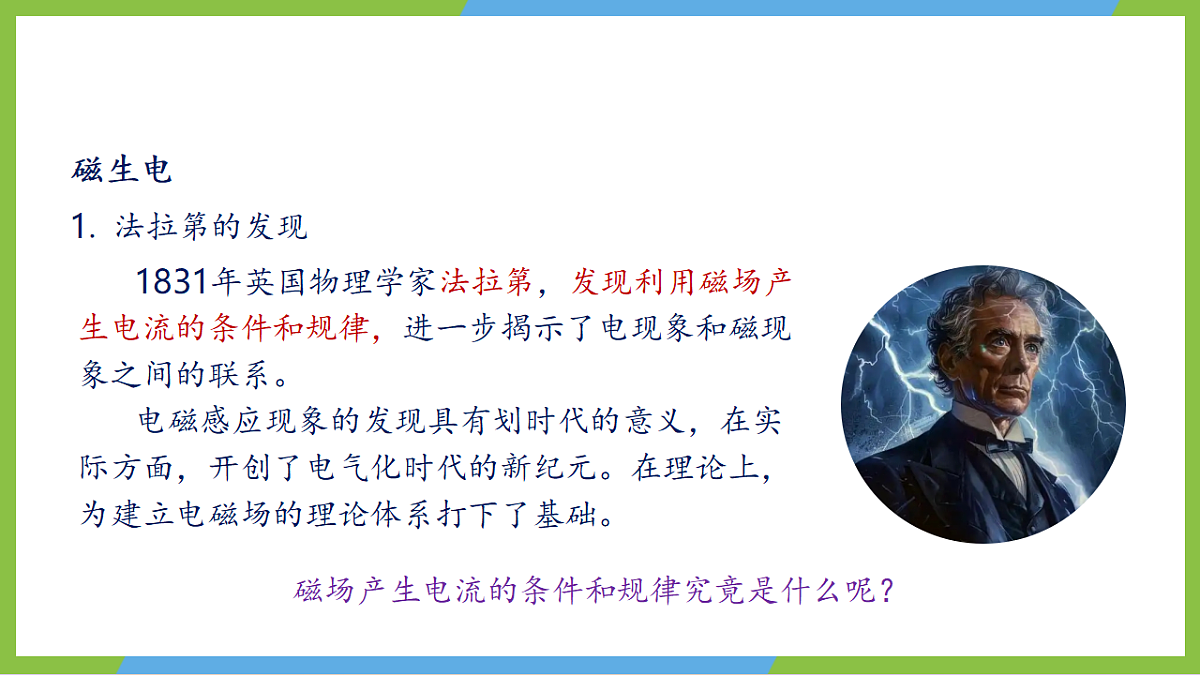 磁生电

1. 法拉第的发现

1831年英国物理学家法拉第，发现利用磁场产生电流的条件和规律，进一步揭示了电现象和磁现象之间的联系。

电磁感应现象的发现具有划时代的意义，在实际方面，开创了电气化时代的新纪元。在理论上，为建立电磁场的理论体系打下了基础。

磁场产生电流的条件和规律究竟是什么呢？